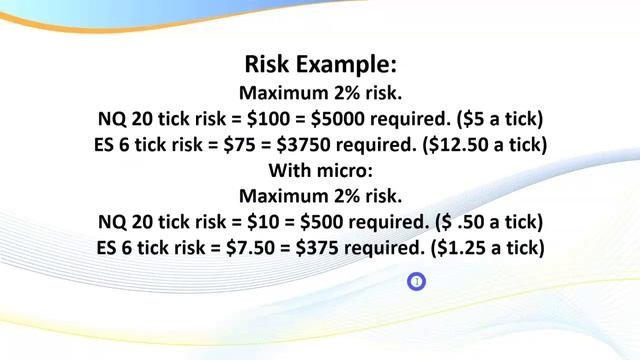 Risk Example:
Maximum 2% risk.
NQ 20 tick risk = \$100 = \$5000 required. (\$5 a tick)
ES 6 tick risk = \$75 = \$3750 required. (\$12.50 a tick)
With micro:
Maximum 2% risk.
NQ 20 tick risk = \$10 = \$500 required. (\$ .50 a tick)
ES 6 tick risk = \$7.50 = \$375 required. (\$1.25 a tick)